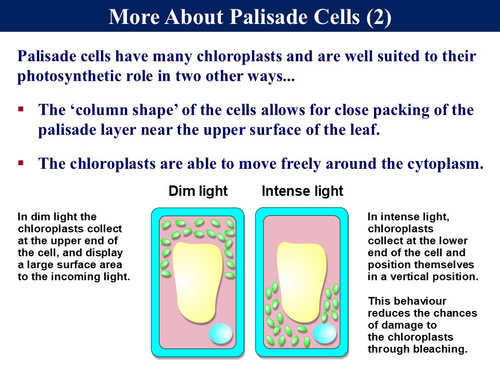 More About Palisade Cells (2)

Palisade cells have many chloroplasts and are well suited to their photosynthetic role in two other ways...

▪ The ‘column shape’ of the cells allows for close packing of the palisade layer near the upper surface of the leaf.

▪ The chloroplasts are able to move freely around the cytoplasm.

Dim light

Intense light

In dim light the chloroplasts collect at the upper end of the cell, and display a large surface area to the incoming light.

In intense light, chloroplasts collect at the lower end of the cell and position themselves in a vertical position.

This behaviour reduces the chances of damage to the chloroplasts through bleaching.